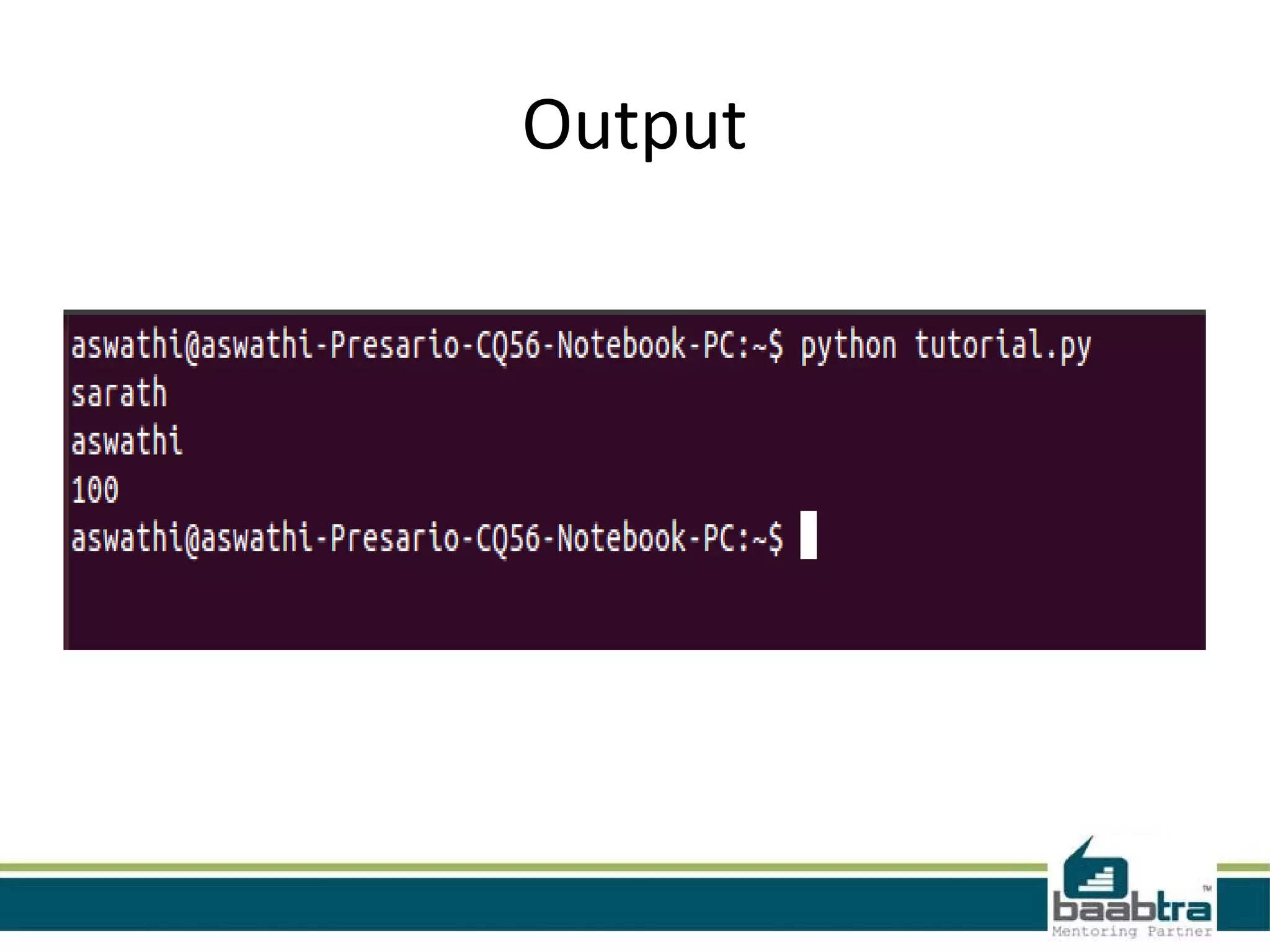 Output

aswathi@aswathi-Presario-CQ56-Notebook-PC:~$ python tutorial.py
sarath
aswathi
100
aswathi@aswathi-Presario-CQ56-Notebook-PC:~$

baabtra™
Mentoring Partner